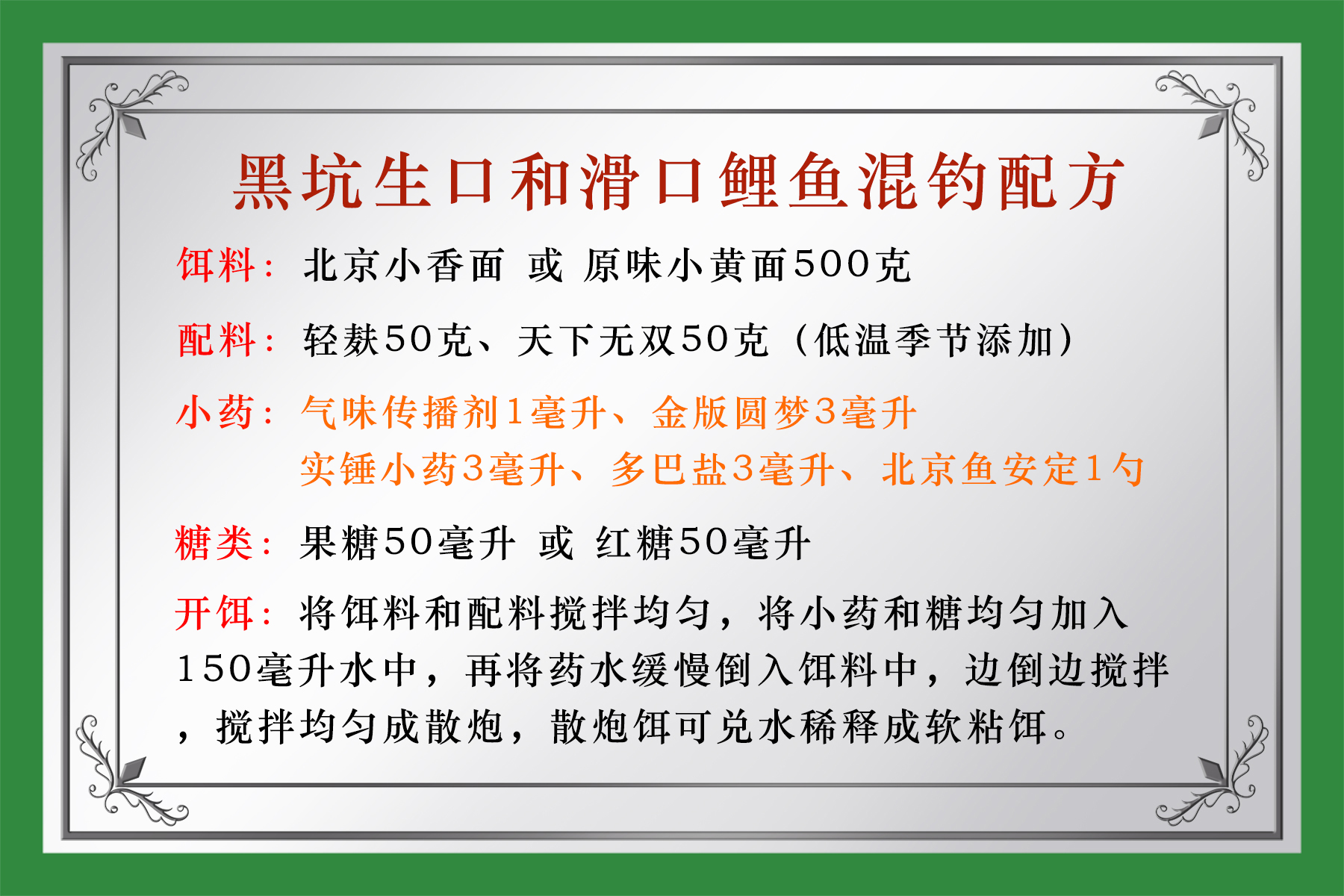 黑坑生口和滑口鲤鱼混钓配方

饵料：北京小香面 或 原味小黄面500克

配料：轻麸50克、天下无双50克（低温季节添加）

小药：气味传播剂1毫升、金版圆梦3毫升
实锤小药3毫升、多巴盐3毫升、北京鱼安定1勺

糖类：果糖50毫升 或 红糖50毫升

开饵：将饵料和配料搅拌均匀，将小药和糖均匀加入150毫升水中，再将药水缓慢倒入饵料中，边倒边搅拌，搅拌均匀成散炮，散炮饵可兑水稀释成软粘饵。